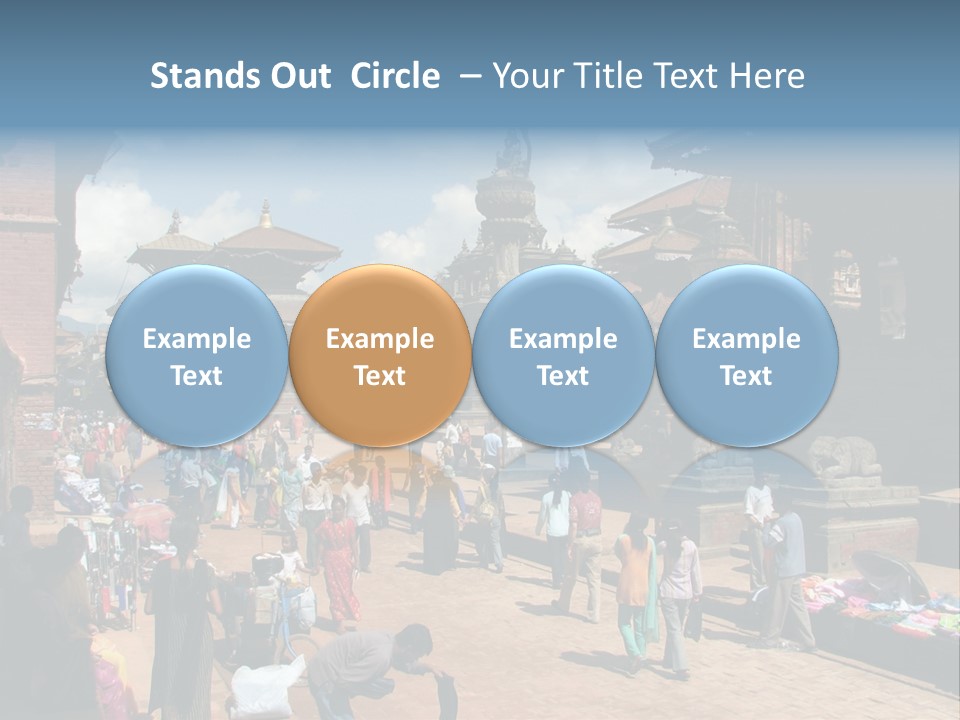 Stands Out Circle – Your Title Text Here

Example Text

Example Text

Example Text

Example Text